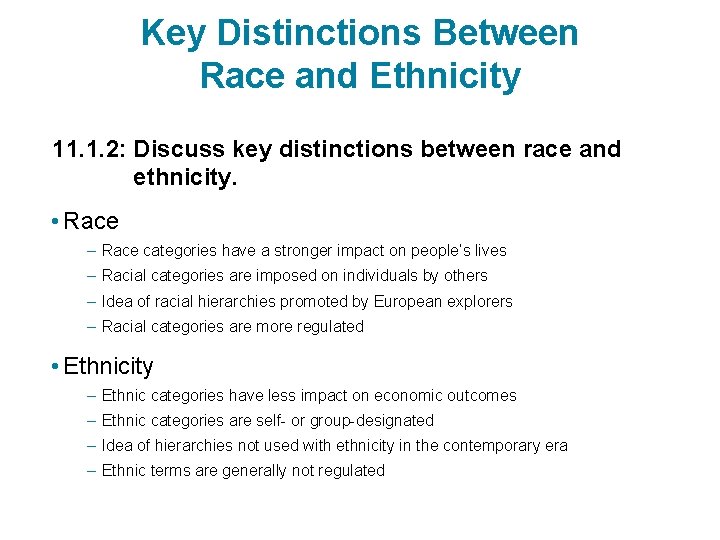 Key Distinctions Between Race and Ethnicity

11.1.2: Discuss key distinctions between race and ethnicity.

• Race
– Race categories have a stronger impact on people's lives
– Racial categories are imposed on individuals by others
– Idea of racial hierarchies promoted by European explorers
– Racial categories are more regulated

• Ethnicity
– Ethnic categories have less impact on economic outcomes
– Ethnic categories are self- or group-designated
– Idea of hierarchies not used with ethnicity in the contemporary era
– Ethnic terms are generally not regulated